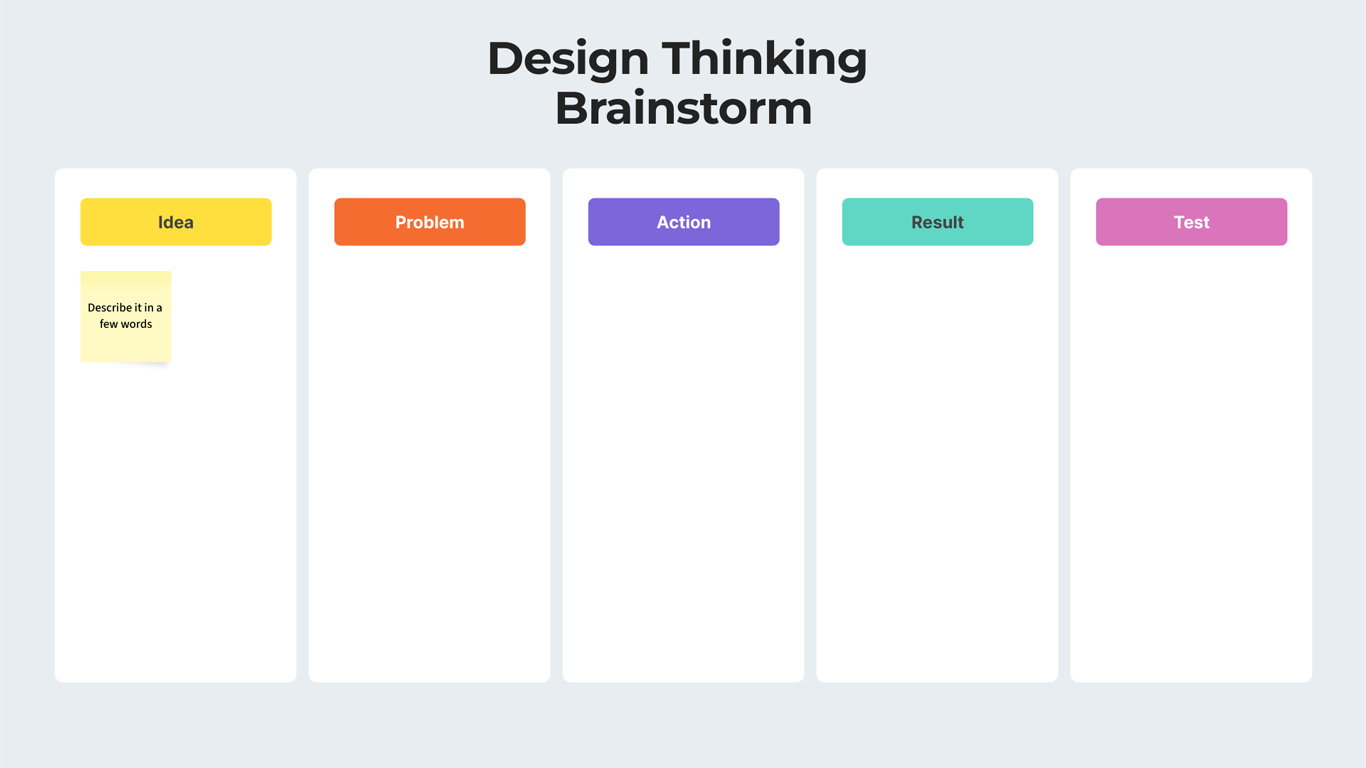 Design Thinking Brainstorm

Idea

Describe it in a few words

Problem

Action

Result

Test